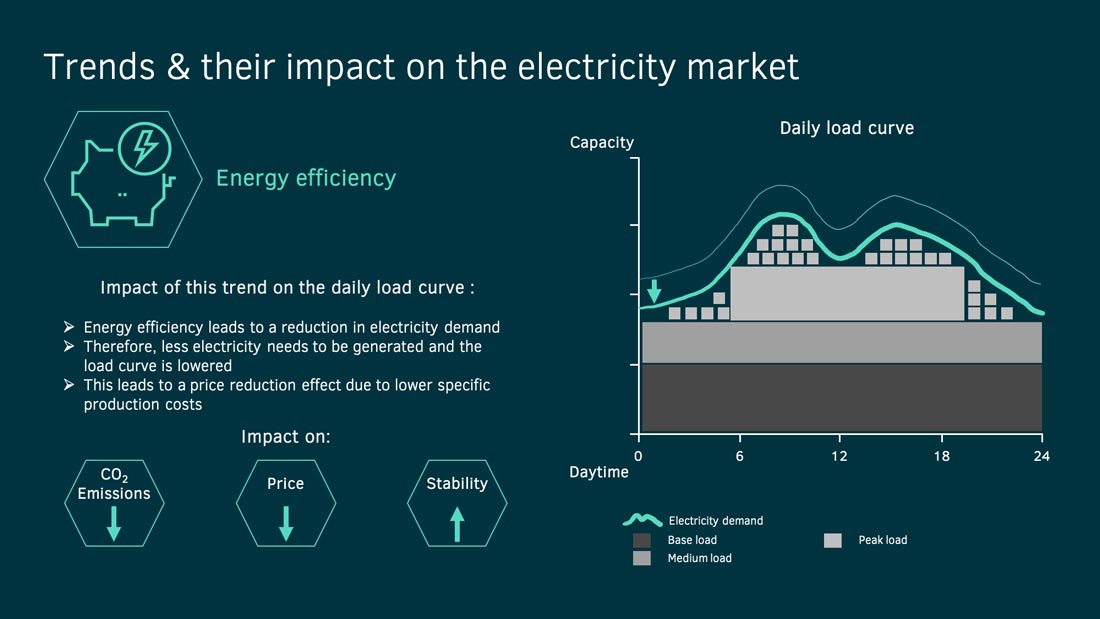 Trends & their impact on the electricity market

Energy efficiency

Impact of this trend on the daily load curve :

➢ Energy efficiency leads to a reduction in electricity demand
➢ Therefore, less electricity needs to be generated and the load curve is lowered
➢ This leads to a price reduction effect due to lower specific production costs

Impact on:

$CO_2$ Emissions

Price

Stability

Daily load curve

Capacity

0 6 12 18 24

Daytime

Electricity demand

Base load

Medium load

Peak load